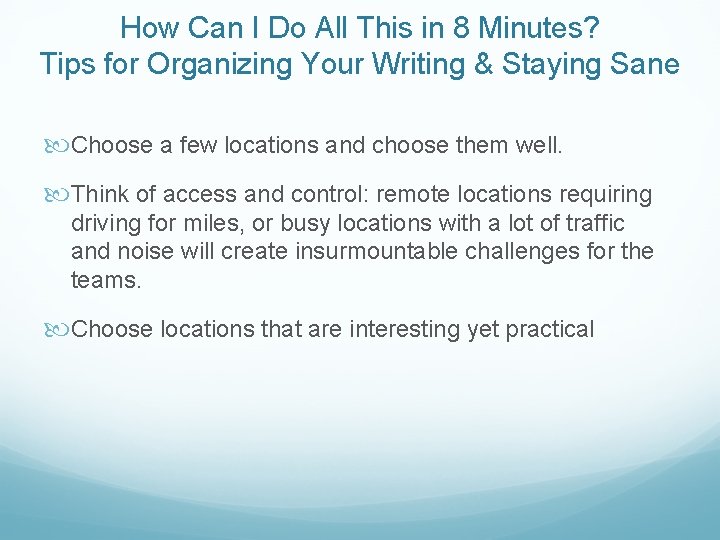 How Can I Do All This in 8 Minutes?
Tips for Organizing Your Writing & Staying Sane

Choose a few locations and choose them well.

Think of access and control: remote locations requiring driving for miles, or busy locations with a lot of traffic and noise will create insurmountable challenges for the teams.

Choose locations that are interesting yet practical